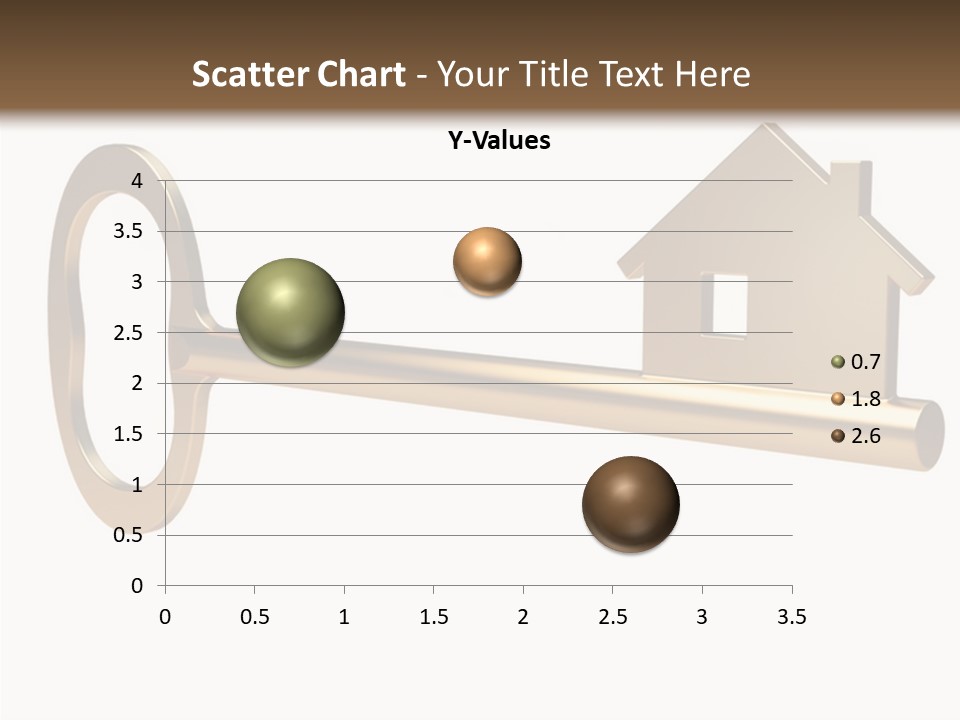 Scatter Chart - Your Title Text Here

Y-Values

4
3.5
3
2.5
2
1.5
1
0.5
0

0 0.5 1 1.5 2 2.5 3 3.5

0.7
1.8
2.6